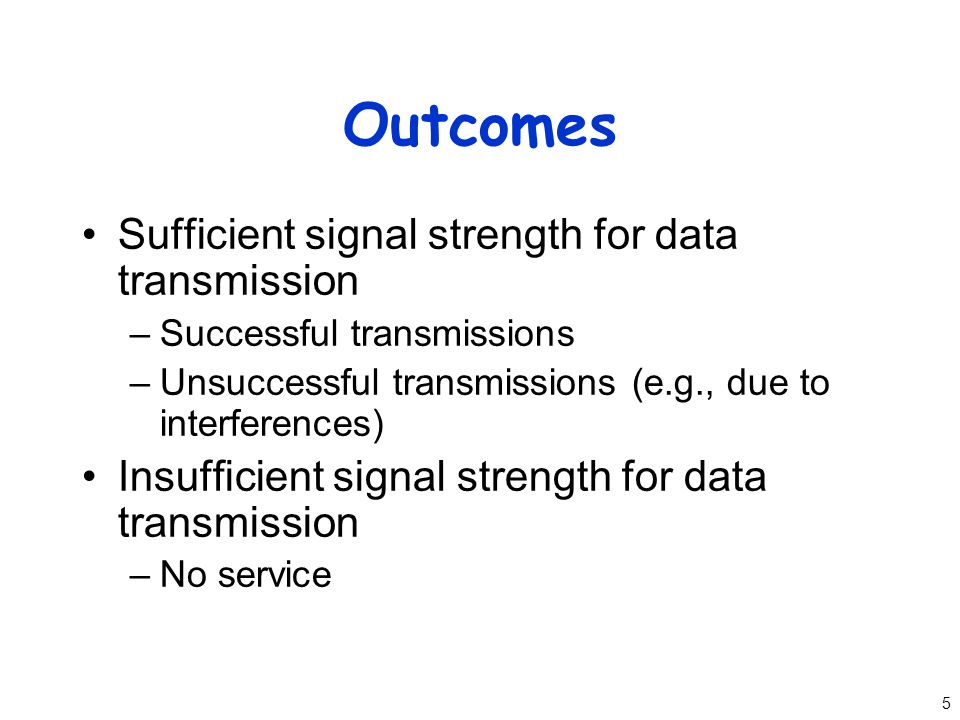 Outcomes

• Sufficient signal strength for data transmission
– Successful transmissions
– Unsuccessful transmissions (e.g., due to interferences)
• Insufficient signal strength for data transmission
– No service

5